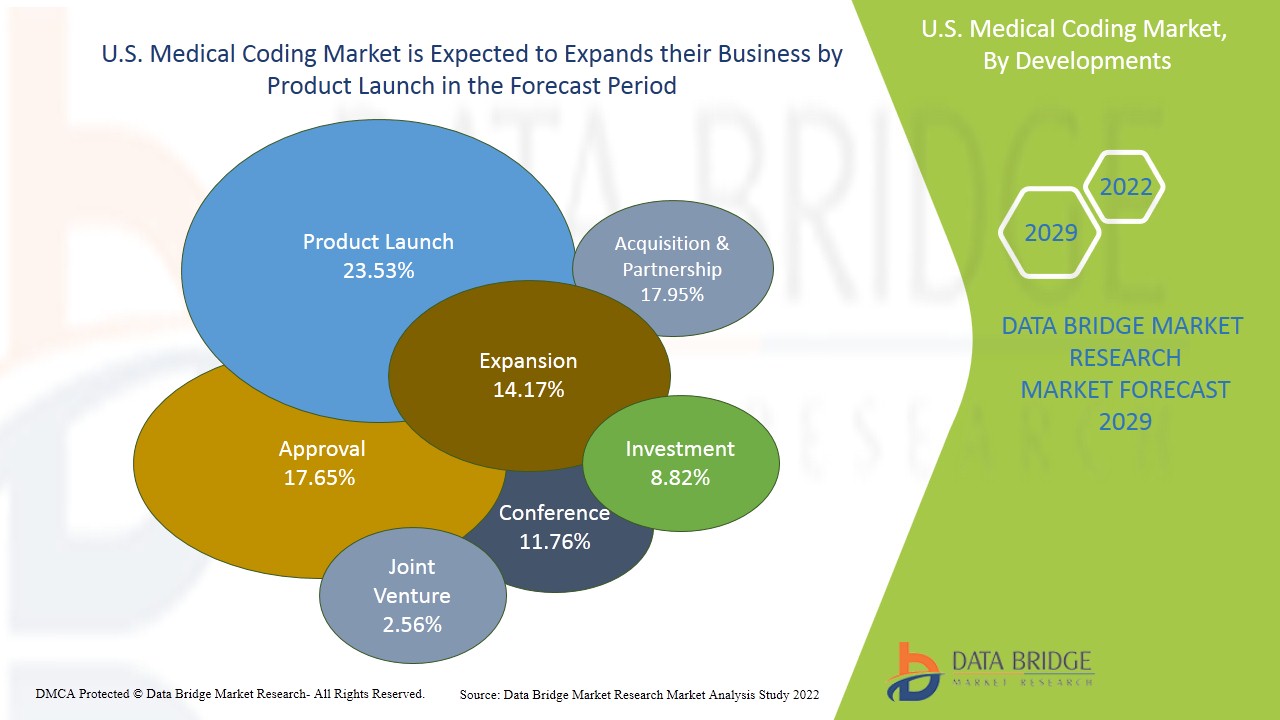 U.S. Medical Coding Market is Expected to Expands their Business by Product Launch in the Forecast Period

Product Launch
23.53%

Acquisition & Partnership
17.95%

Expansion
14.17%

Approval
17.65%

Investment
8.82%

Conference
11.76%

Joint Venture
2.56%

U.S. Medical Coding Market, By Developments

2022

2029

DATA BRIDGE MARKET RESEARCH
MARKET FORECAST 2029

DATA BRIDGE
MARKET RESEARCH

DMCA Protected © Data Bridge Market Research- All Rights Reserved.

Source: Data Bridge Market Research Market Analysis Study 2022